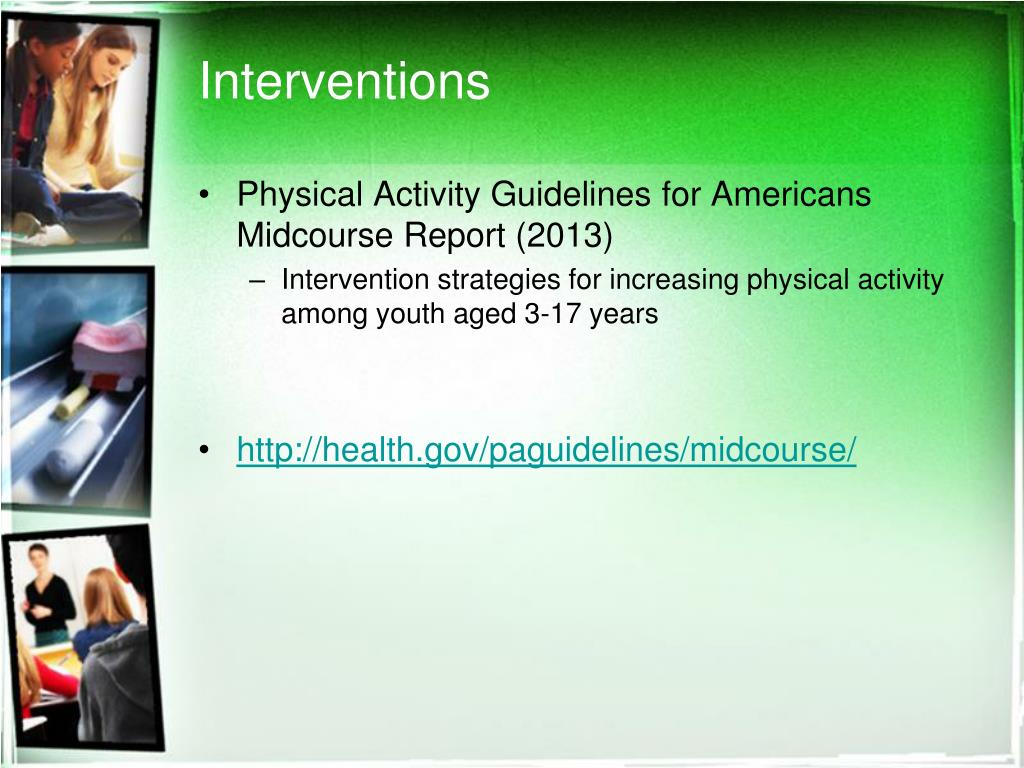 Interventions

• Physical Activity Guidelines for Americans Midcourse Report (2013)
– Intervention strategies for increasing physical activity among youth aged 3-17 years

• http://health.gov/paguidelines/midcourse/